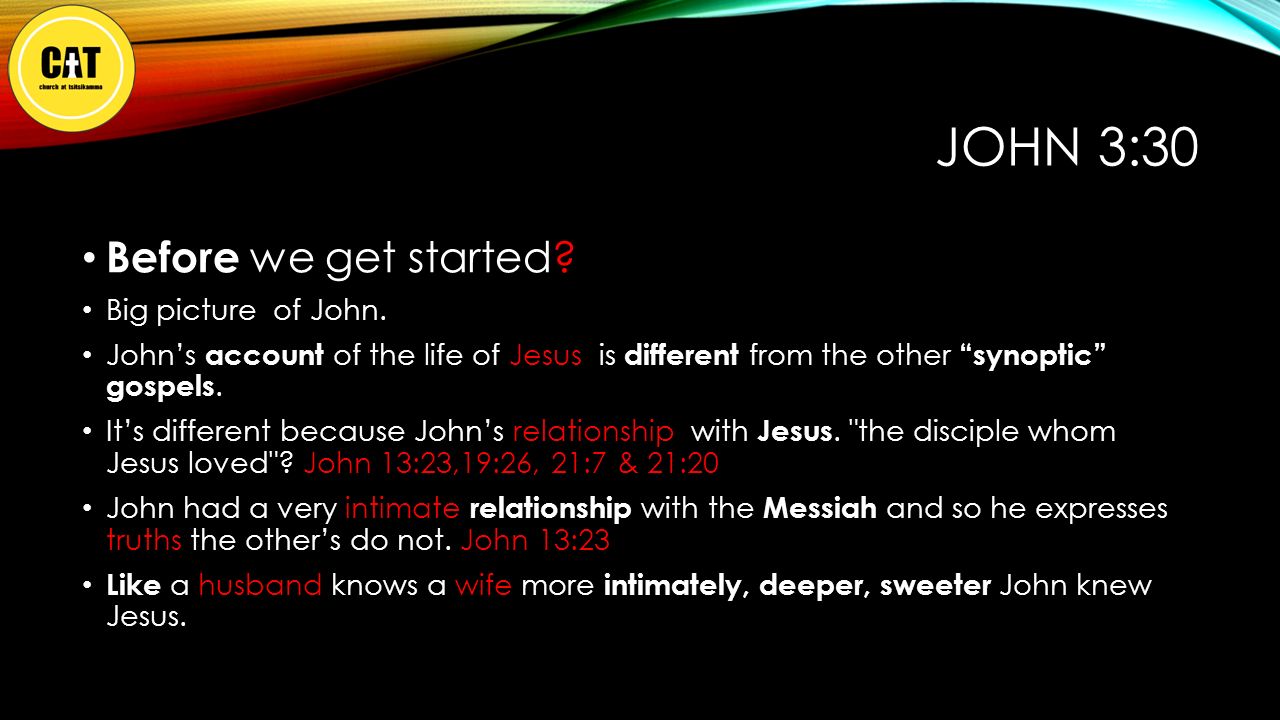 CAT
church at tsitsikamma

JOHN 3:30

• Before we get started?

• Big picture of John.

• John's account of the life of Jesus is different from the other "synoptic" gospels.

• It's different because John's relationship with Jesus. "the disciple whom Jesus loved"? John 13:23,19:26, 21:7 & 21:20

• John had a very intimate relationship with the Messiah and so he expresses truths the other's do not. John 13:23

• Like a husband knows a wife more intimately, deeper, sweeter John knew Jesus.